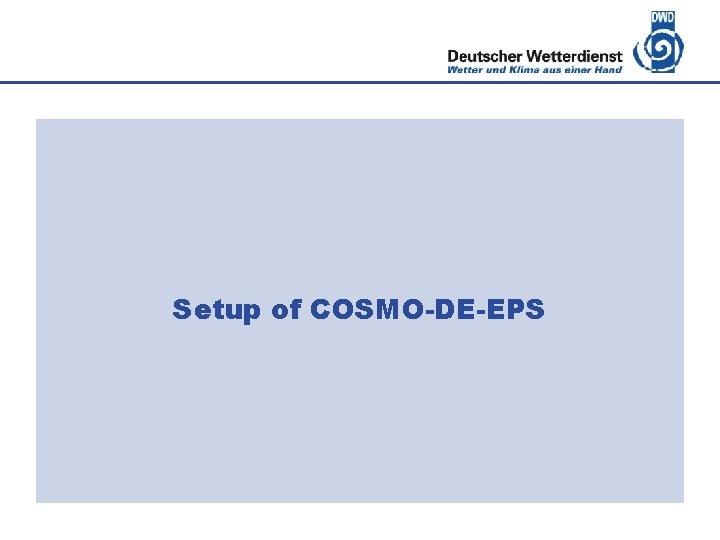 Deutscher Wetterdienst
Wetter und Klima aus einer Hand
DWD

Setup of COSMO-DE-EPS